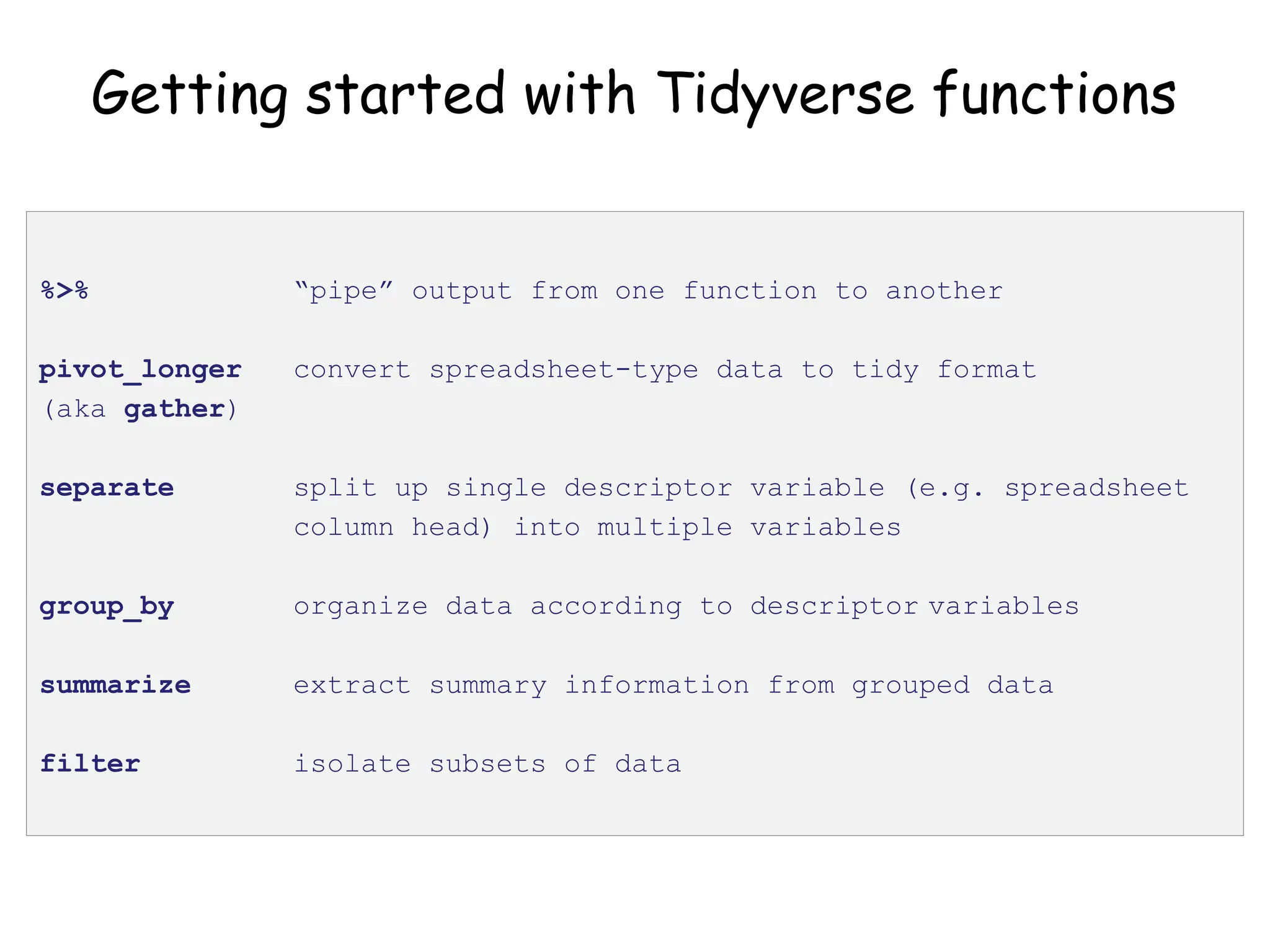 Getting started with Tidyverse functions

%>% “pipe” output from one function to another

pivot_longer (aka gather) convert spreadsheet-type data to tidy format

separate split up single descriptor variable (e.g. spreadsheet column head) into multiple variables

group_by organize data according to descriptor variables

summarize extract summary information from grouped data

filter isolate subsets of data